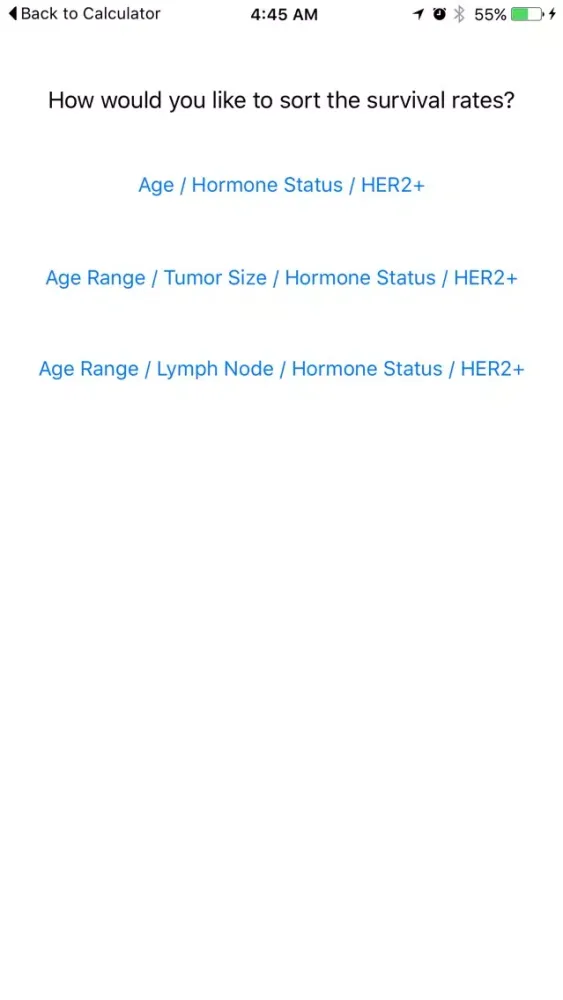 Back to Calculator 4:45 AM 55%

How would you like to sort the survival rates?

Age / Hormone Status / HER2+

Age Range / Tumor Size / Hormone Status / HER2+

Age Range / Lymph Node / Hormone Status / HER2+